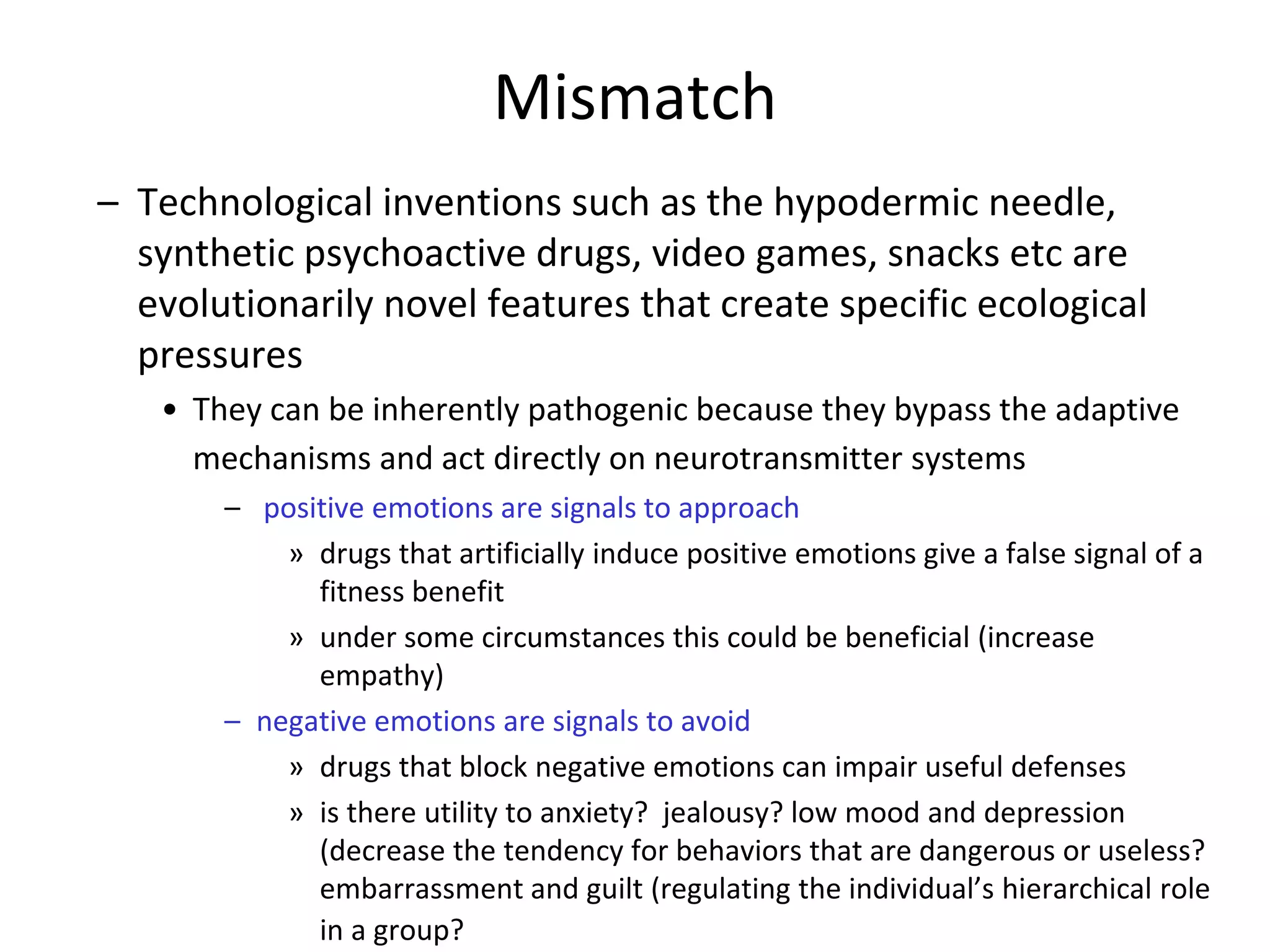 Mismatch

– Technological inventions such as the hypodermic needle, synthetic psychoactive drugs, video games, snacks etc are evolutionarily novel features that create specific ecological pressures

• They can be inherently pathogenic because they bypass the adaptive mechanisms and act directly on neurotransmitter systems

– positive emotions are signals to approach

» drugs that artificially induce positive emotions give a false signal of a fitness benefit

» under some circumstances this could be beneficial (increase empathy)

– negative emotions are signals to avoid

» drugs that block negative emotions can impair useful defenses

» is there utility to anxiety? jealousy? low mood and depression (decrease the tendency for behaviors that are dangerous or useless? embarrassment and guilt (regulating the individual's hierarchical role in a group?